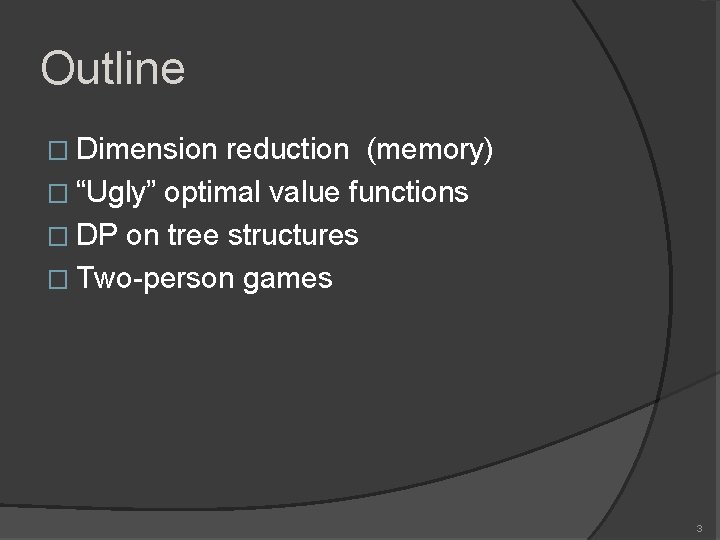 Outline

□ Dimension reduction (memory)
□ “Ugly” optimal value functions
□ DP on tree structures
□ Two-person games

3